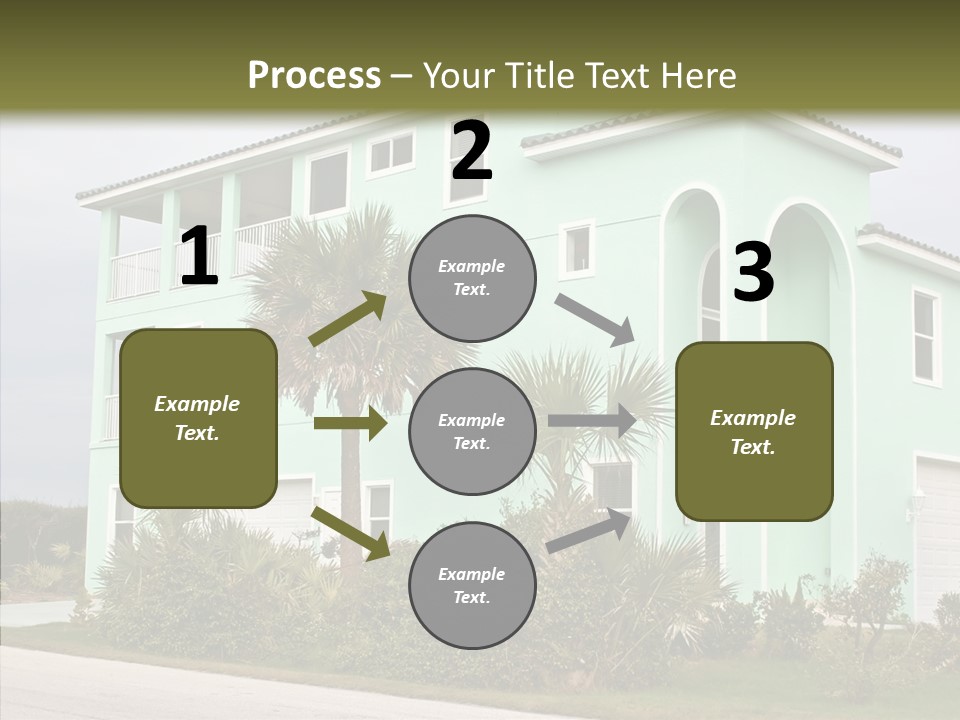 Process – Your Title Text Here

1

Example Text.

2

Example Text.

Example Text.

Example Text.

3

Example Text.